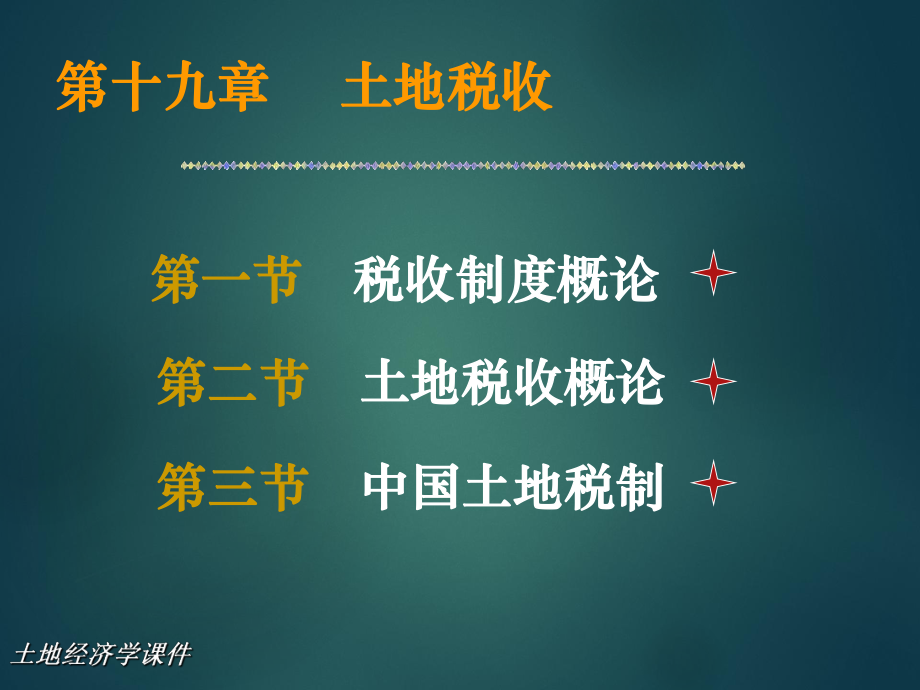 第十九章　土地税收

第一节　税收制度概论

第二节　土地税收概论

第三节　中国土地税制

土地经济学课件